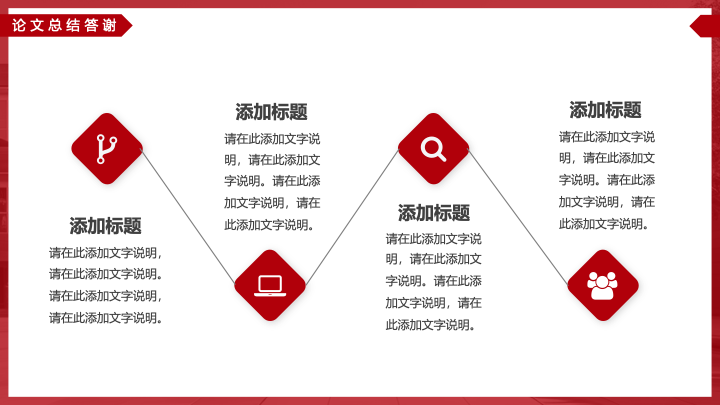 论文总结答谢

添加标题
请在此添加文字说明，请在此添加文字说明。请在此添加文字说明，请在此添加文字说明。

添加标题
请在此添加文字说明，请在此添加文字说明。请在此添加文字说明，请在此添加文字说明。

添加标题
请在此添加文字说明，请在此添加文字说明。请在此添加文字说明，请在此添加文字说明。

添加标题
请在此添加文字说明，请在此添加文字说明。请在此添加文字说明，请在此添加文字说明。